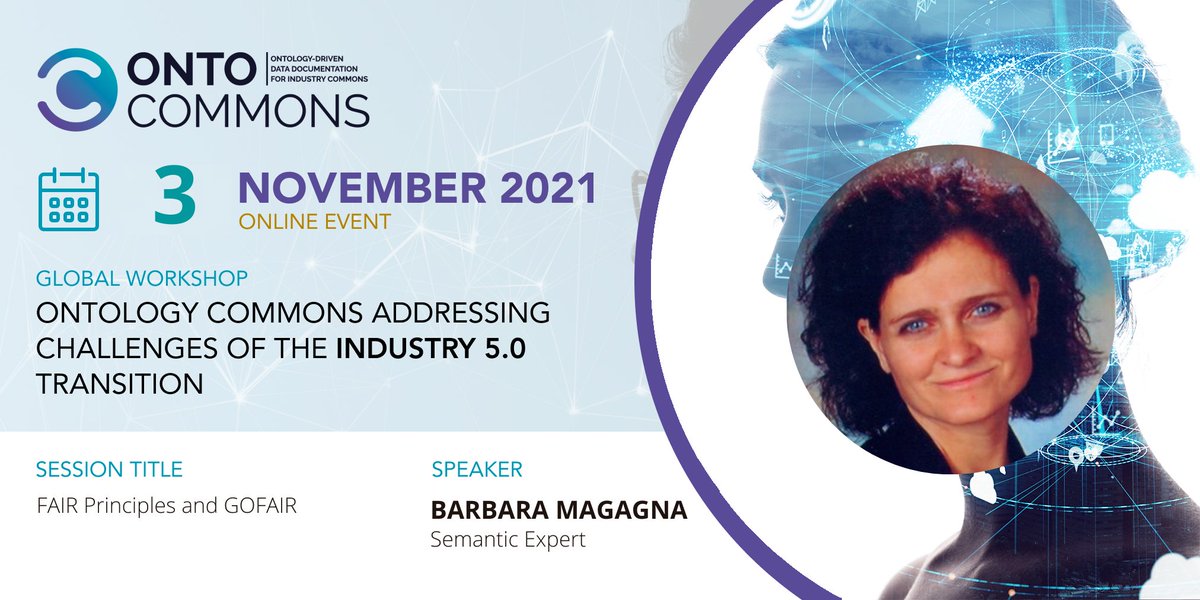 ONTO COMMONS
ONTOLOGY-DRIVEN DATA DOCUMENTATION FOR INDUSTRY COMMONS

3 NOVEMBER 2021
ONLINE EVENT

GLOBAL WORKSHOP
ONTOLOGY COMMONS ADDRESSING CHALLENGES OF THE INDUSTRY 5.0 TRANSITION

SESSION TITLE
FAIR Principles and GOFAIR

SPEAKER
BARBARA MAGAGNA
Semantic Expert